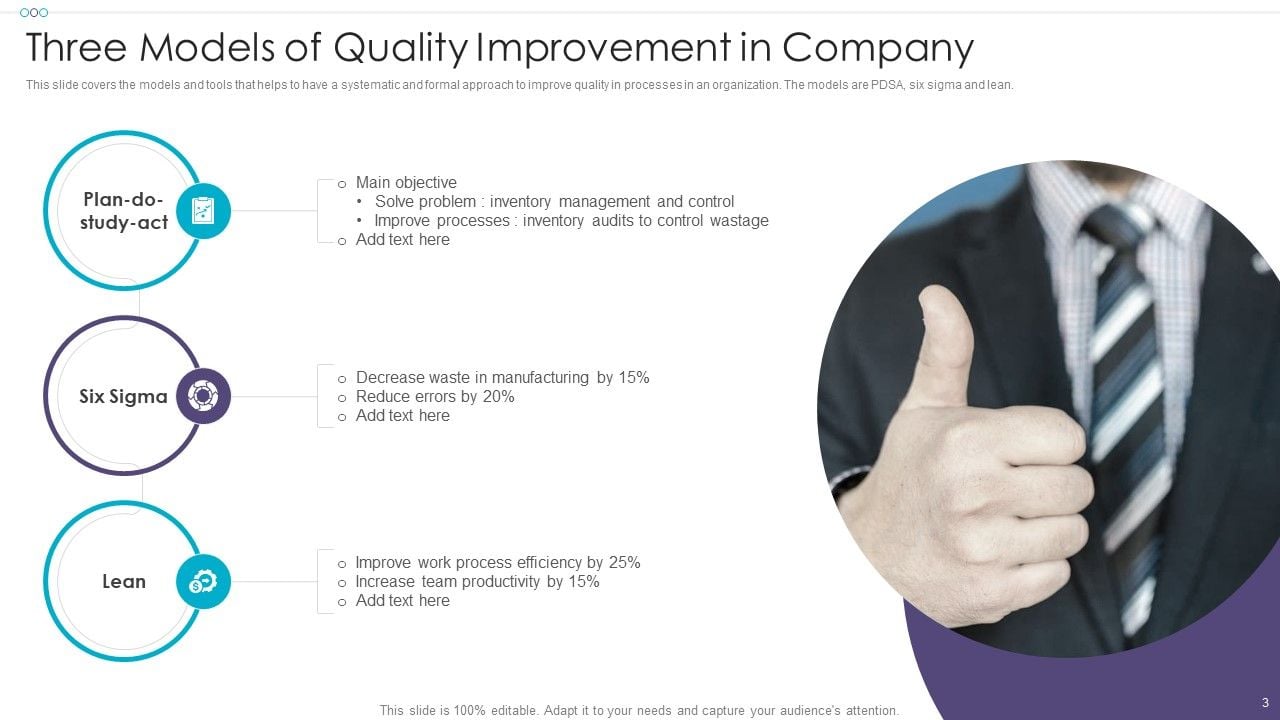 Three Models of Quality Improvement in Company

This slide covers the models and tools that helps to have a systematic and formal approach to improve quality in processes in an organization. The models are PDSA, six sigma and lean.

Plan-do-study-act

o Main objective
• Solve problem : inventory management and control
• Improve processes : inventory audits to control wastage
o Add text here

Six Sigma

o Decrease waste in manufacturing by 15%
o Reduce errors by 20%
o Add text here

Lean

o Improve work process efficiency by 25%
o Increase team productivity by 15%
o Add text here

This slide is 100% editable. Adapt it to your needs and capture your audience's attention.

3